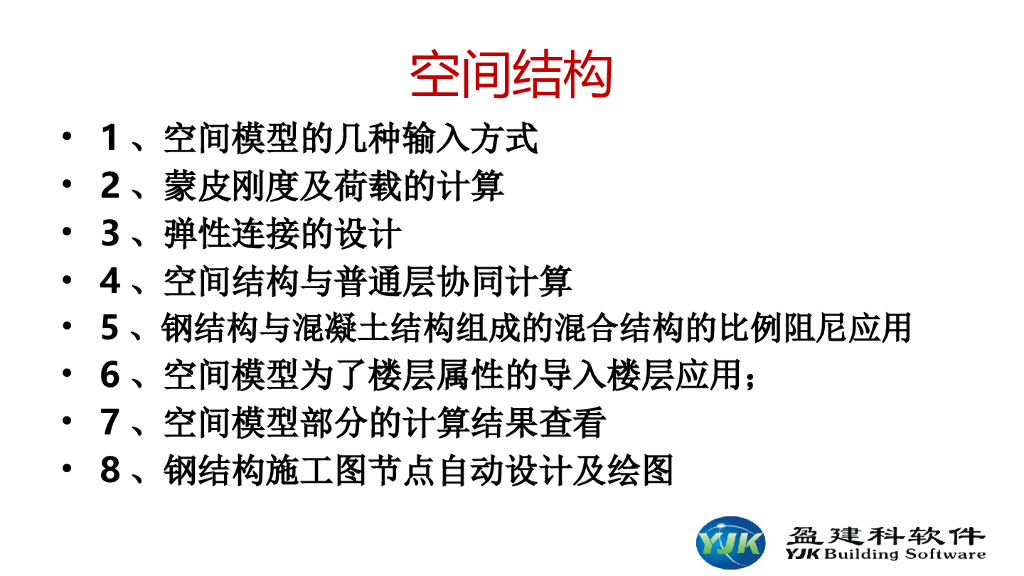 空间结构

• 1、空间模型的几种输入方式
• 2、蒙皮刚度及荷载的计算
• 3、弹性连接的设计
• 4、空间结构与普通层协同计算
• 5、钢结构与混凝土结构组成的混合结构的比例阻尼应用
• 6、空间模型为了楼层属性的导入楼层应用；
• 7、空间模型部分的计算结果查看
• 8、钢结构施工图节点自动设计及绘图

YJK 盈建科软件 YJK Building Software